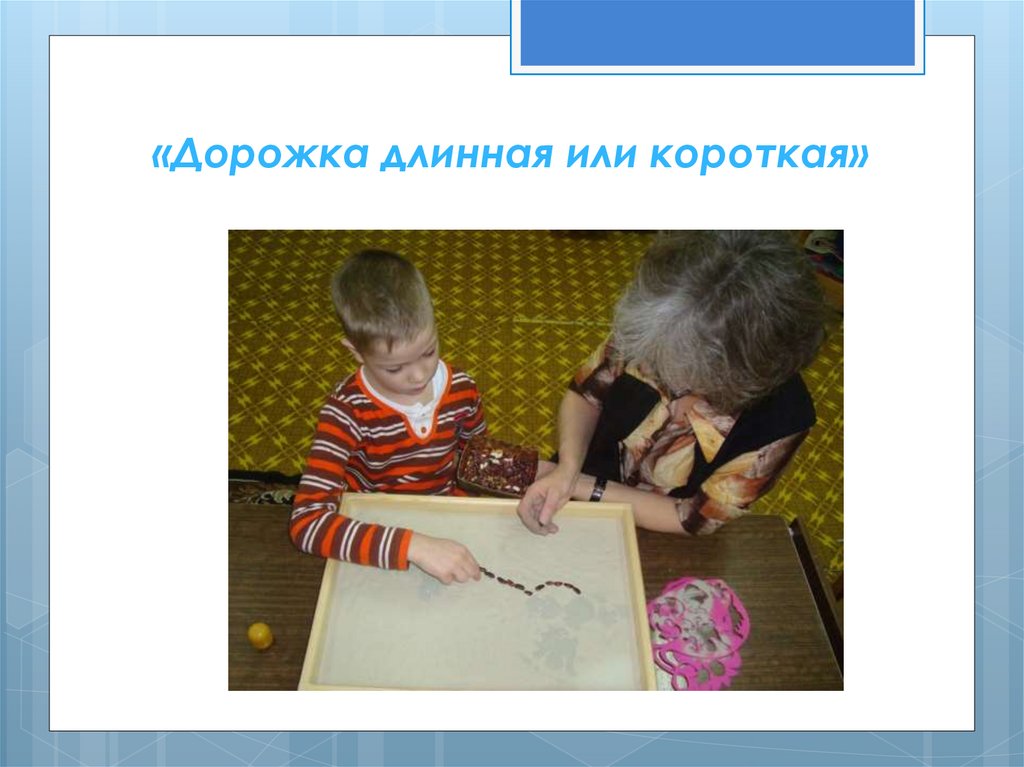 «Дорожка длинная или короткая»